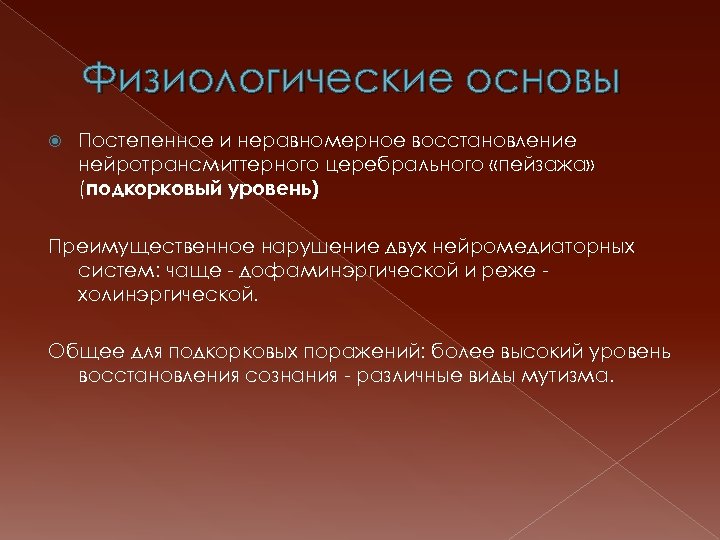 Физиологические основы

Постепенное и неравномерное восстановление нейротрансмиттерного церебрального «пейзажа» (подкорковый уровень)

Преимущественное нарушение двух нейромедиаторных систем: чаще - дофаминэргической и реже - холинэргической.

Общее для подкорковых поражений: более высокий уровень восстановления сознания - различные виды мутизма.